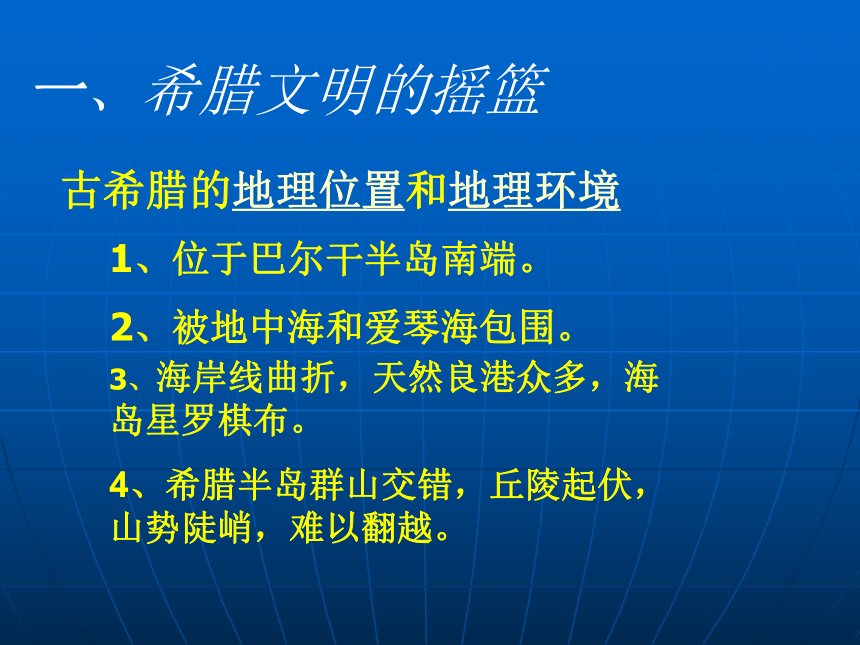 一、希腊文明的摇篮

古希腊的地理位置和地理环境

1、位于巴尔干半岛南端。

2、被地中海和爱琴海包围。

3、海岸线曲折，天然良港众多，海岛星罗棋布。

4、希腊半岛群山交错，丘陵起伏，山势陡峭，难以翻越。